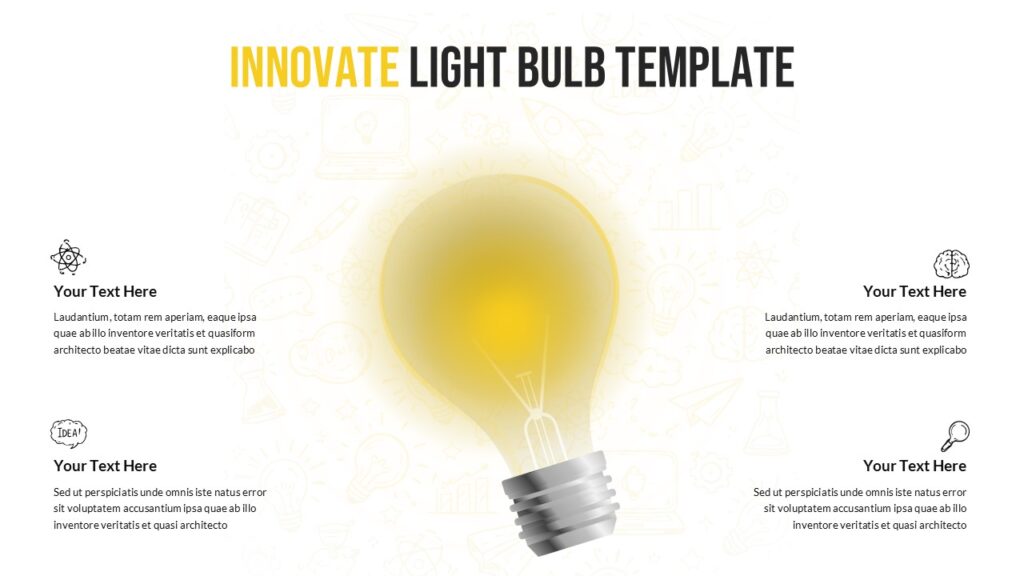 INNOVATE LIGHT BULB TEMPLATE

Your Text Here

Laudantium, totam rem aperiam, eaque ipsa quae ab illo inventore veritatis et quasiform architecto beatae vitae dicta sunt explicabo

IDEA!

Your Text Here

Sed ut perspiciatis unde omnis iste natus error sit voluptatem accusantium ipsa quae ab illo inventore veritatis et quasi architecto

Your Text Here

Laudantium, totam rem aperiam, eaque ipsa quae ab illo inventore veritatis et quasiform architecto beatae vitae dicta sunt explicabo

Your Text Here

Sed ut perspiciatis unde omnis iste natus error sit voluptatem accusantium ipsa quae ab illo inventore veritatis et quasi architecto